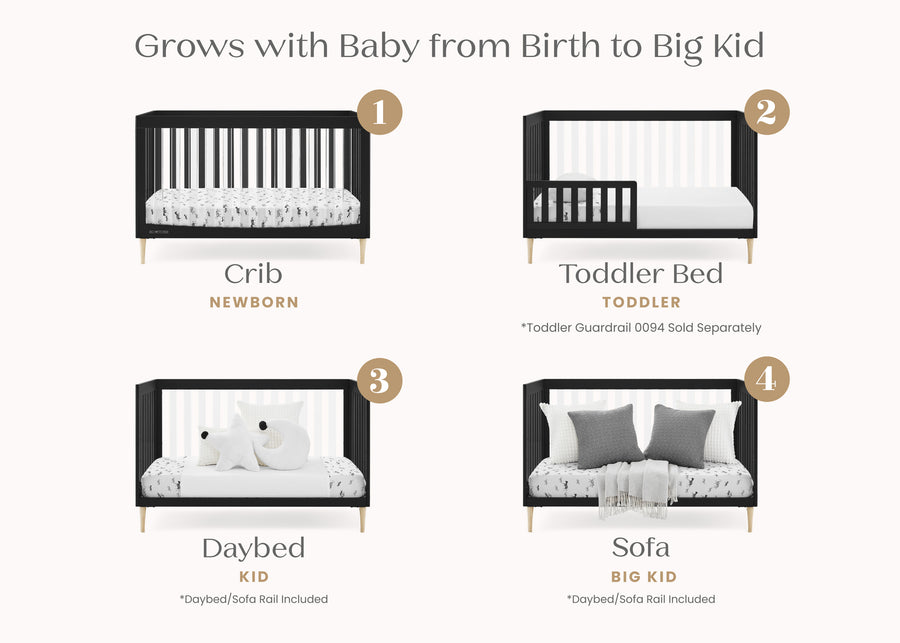 Grows with Baby from Birth to Big Kid

1

Crib
NEWBORN

2

Toddler Bed
TODDLER
*Toddler Guardrail 0094 Sold Separately

3

Daybed
KID
*Daybed/Sofa Rail Included

4

Sofa
BIG KID
*Daybed/Sofa Rail Included